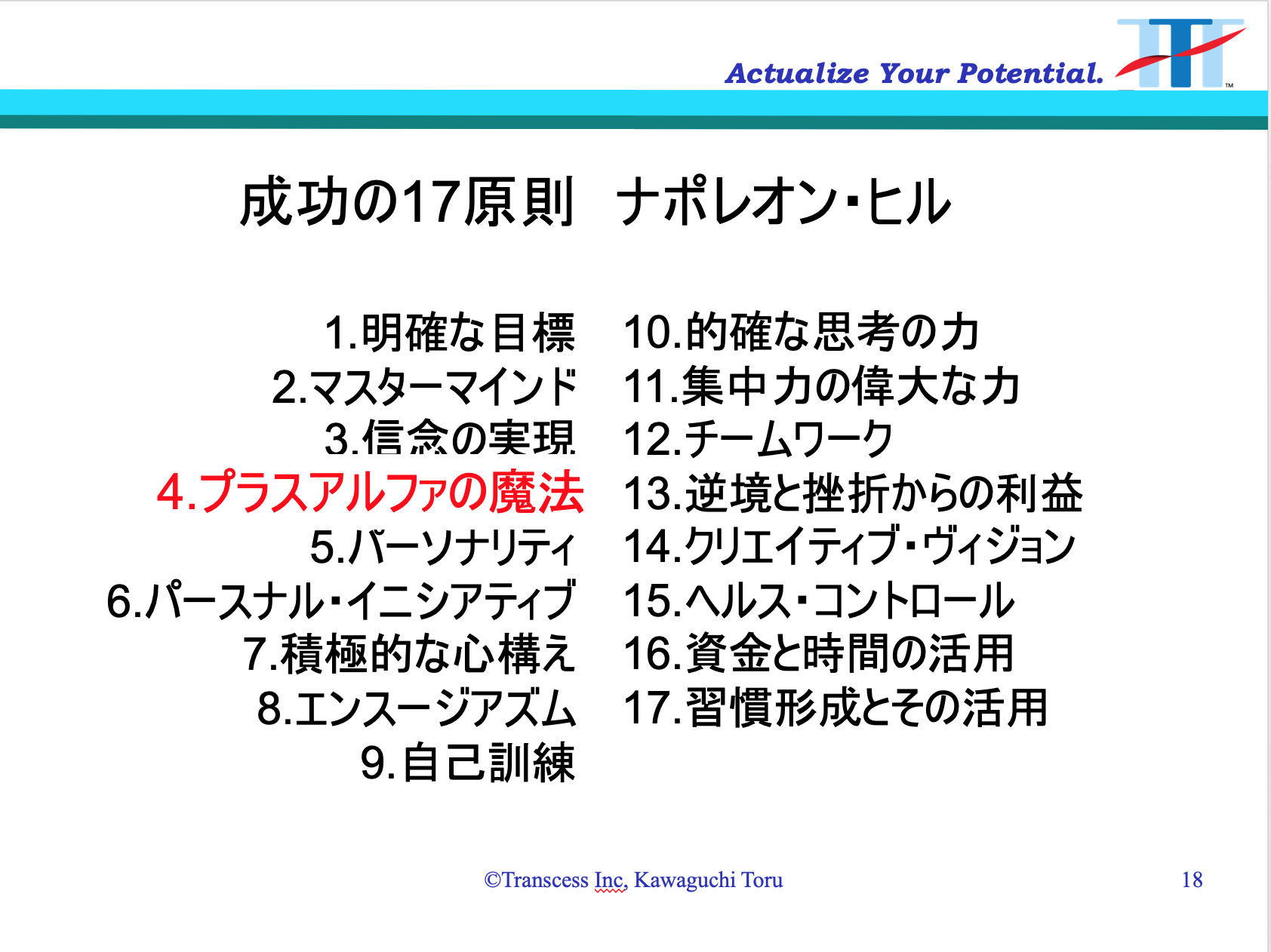 Actualize Your Potential.

TM

成功の17原則　ナポレオン・ヒル

1.明確な目標
2.マスターマインド
3.信念の実現
4.プラスアルファの魔法
5.パーソナリティ
6.パースナル・イニシアティブ
7.積極的な心構え
8.エンスージアズム
9.自己訓練

10.的確な思考の力
11.集中力の偉大な力
12.チームワーク
13.逆境と挫折からの利益
14.クリエイティブ・ヴィジョン
15.ヘルス・コントロール
16.資金と時間の活用
17.習慣形成とその活用

©Transcess Inc, Kawaguchi Toru

18